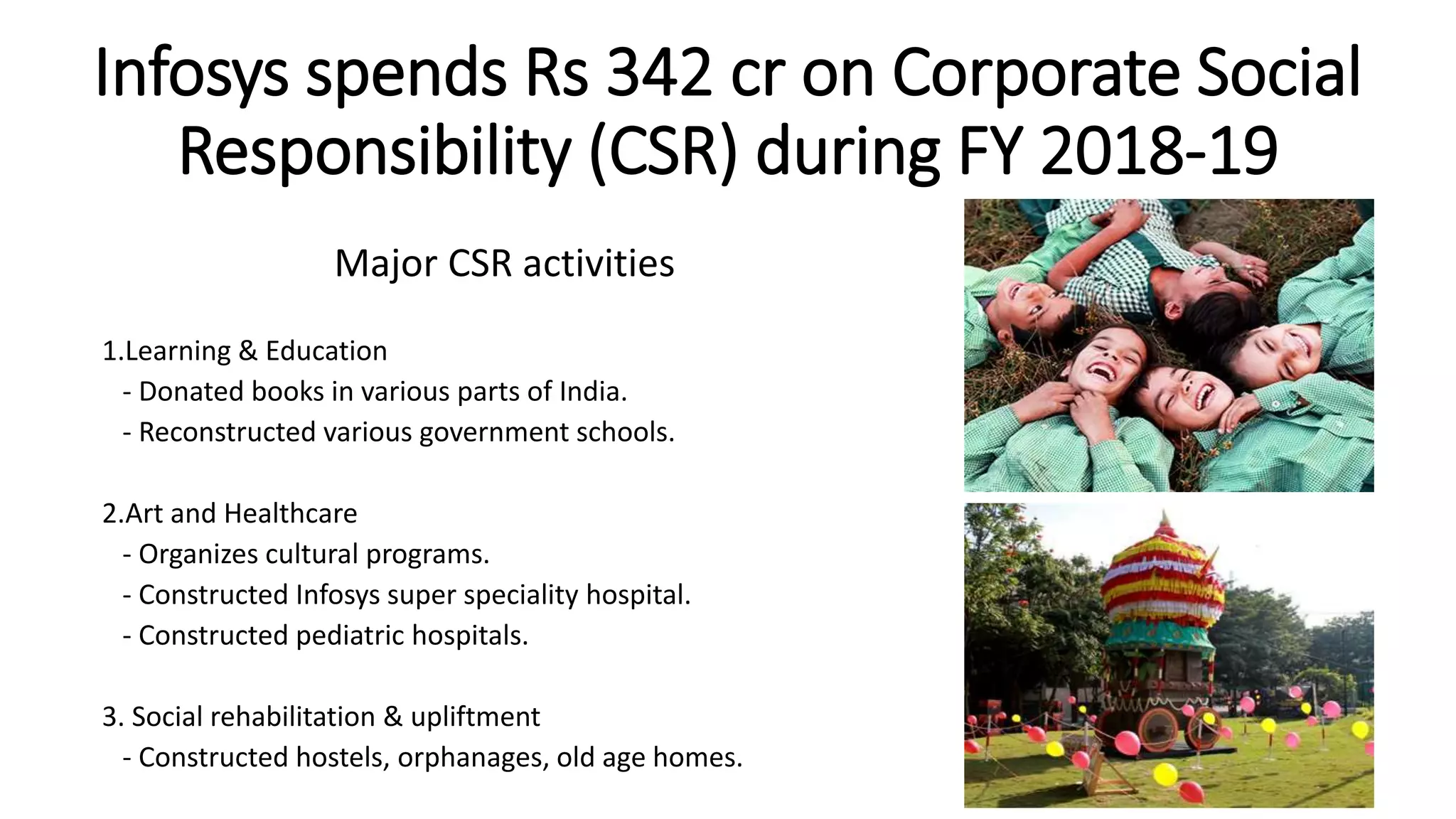 Infosys spends Rs 342 cr on Corporate Social Responsibility (CSR) during FY 2018-19

Major CSR activities

1.Learning & Education
- Donated books in various parts of India.
- Reconstructed various government schools.

2.Art and Healthcare
- Organizes cultural programs.
- Constructed Infosys super speciality hospital.
- Constructed pediatric hospitals.

3. Social rehabilitation & upliftment
- Constructed hostels, orphanages, old age homes.